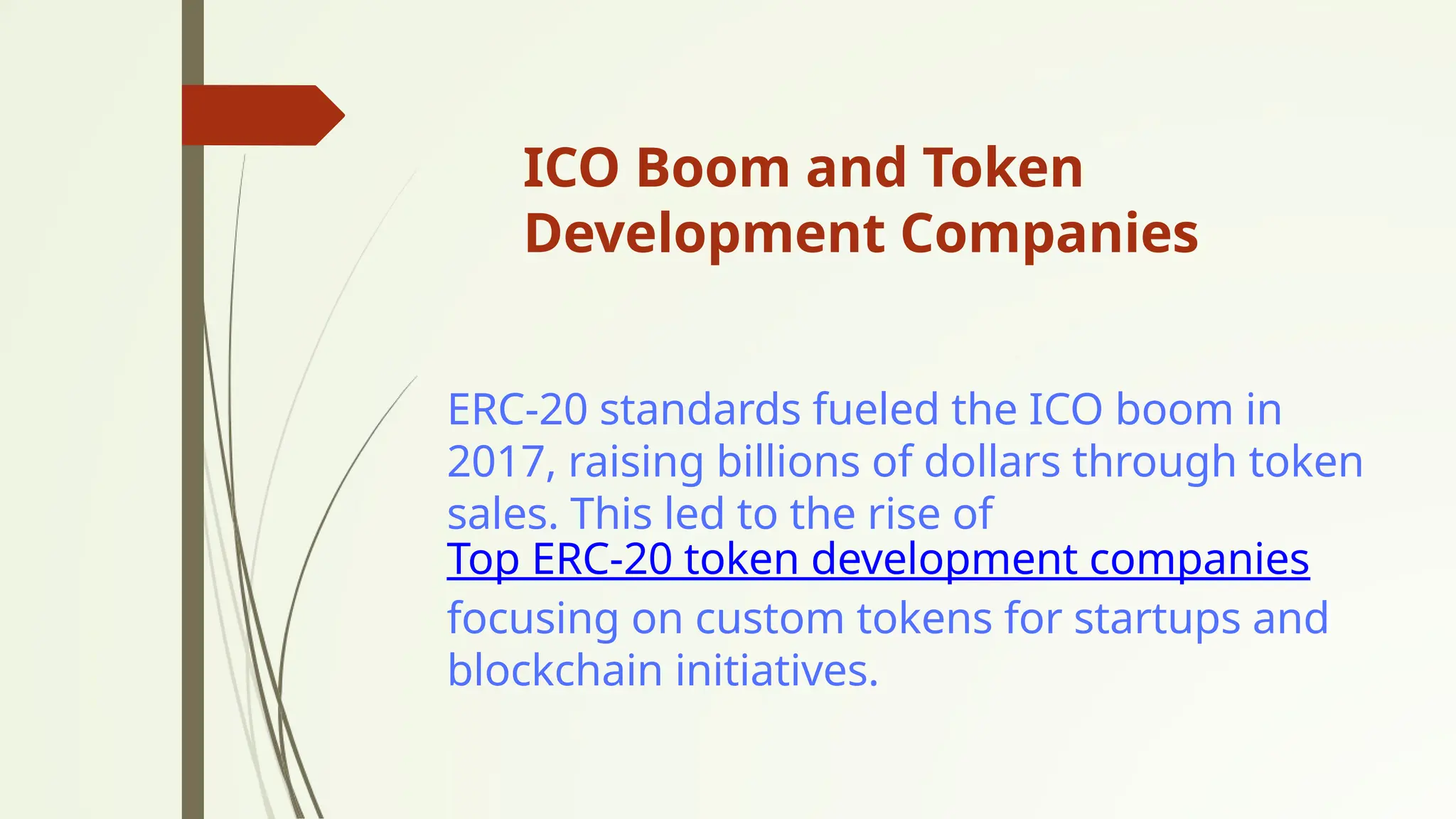 ICO Boom and Token Development Companies

ERC-20 standards fueled the ICO boom in 2017, raising billions of dollars through token sales. This led to the rise of Top ERC-20 token development companies focusing on custom tokens for startups and blockchain initiatives.